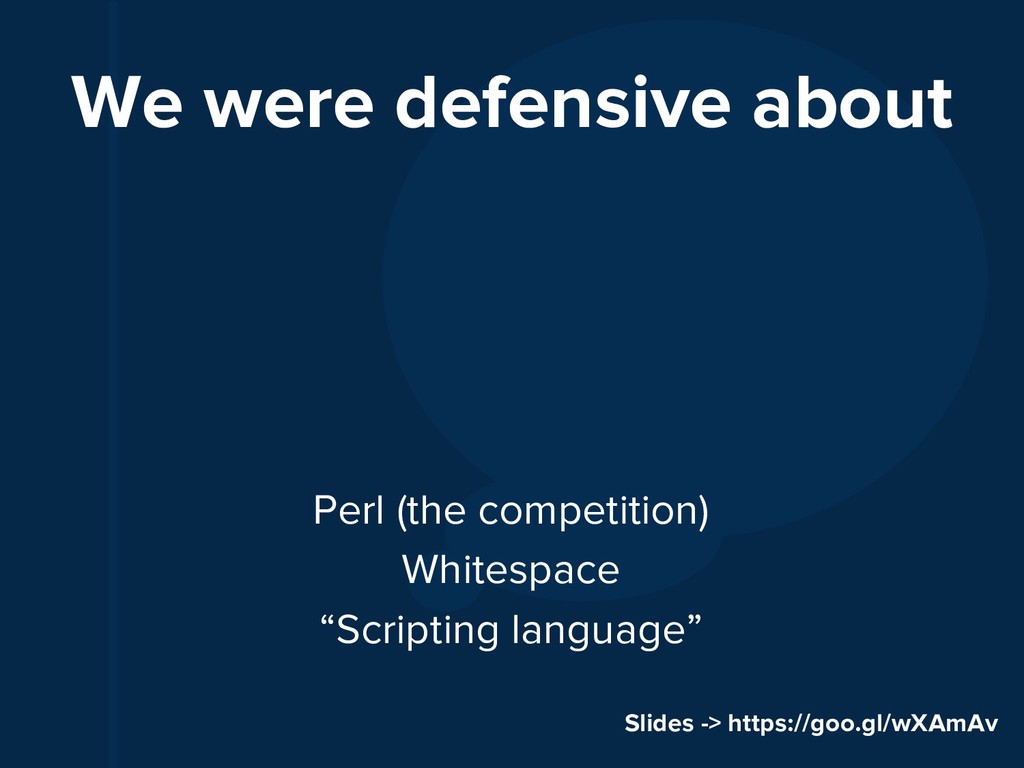 We were defensive about

Perl (the competition)
Whitespace
“Scripting language”

Slides -> https://goo.gl/wXAmAv